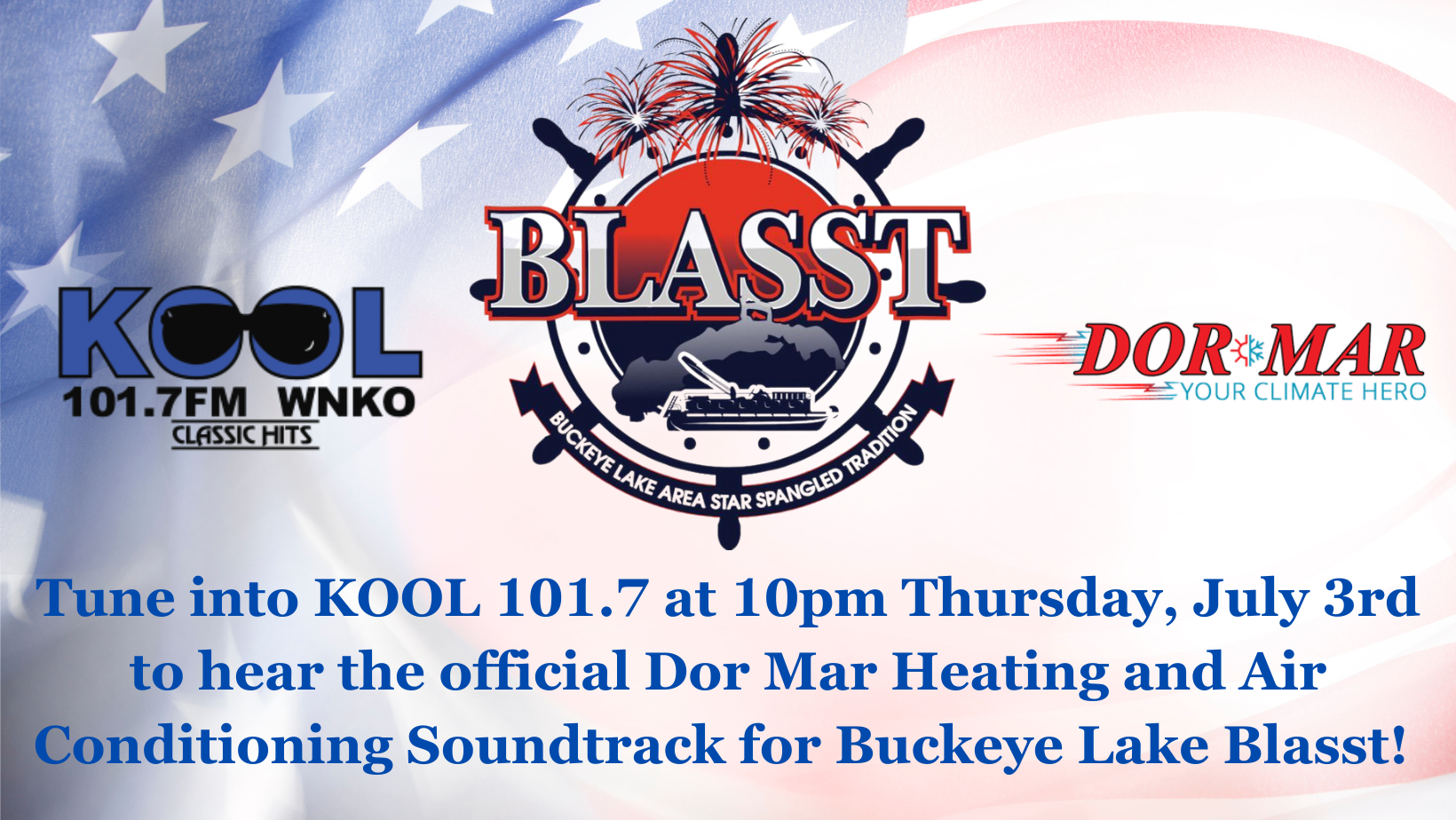 KOOL
101.7FM WNKO
CLASSIC HITS

BLASST
BUCKEYE LAKE AREA STAR SPANGLED TRADITION

DOR MAR
YOUR CLIMATE HERO

Tune into KOOL 101.7 at 10pm Thursday, July 3rd to hear the official Dor Mar Heating and Air Conditioning Soundtrack for Buckeye Lake Blasst!